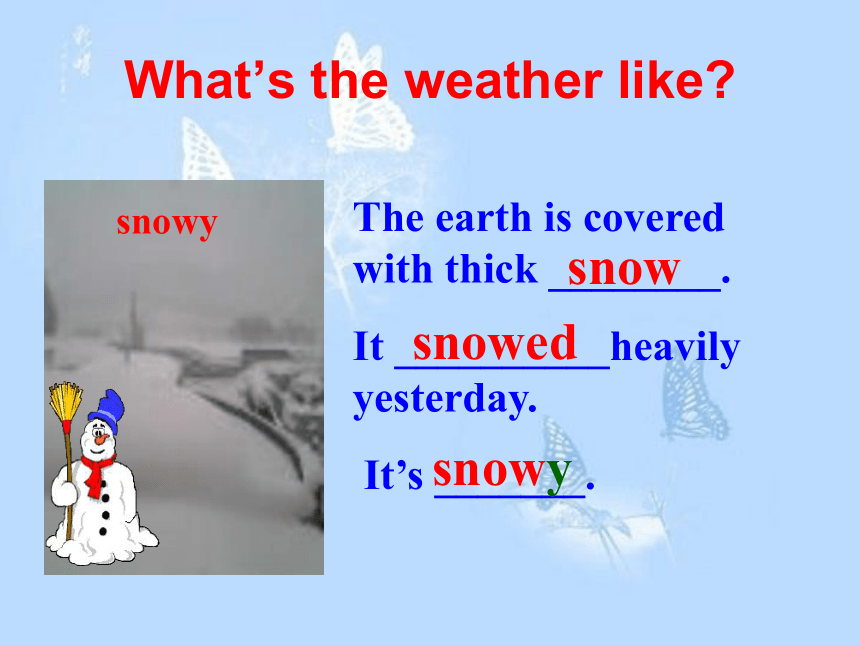 What's the weather like?

snowy

The earth is covered with thick snow.

It snowed heavily yesterday.

It's snowy.